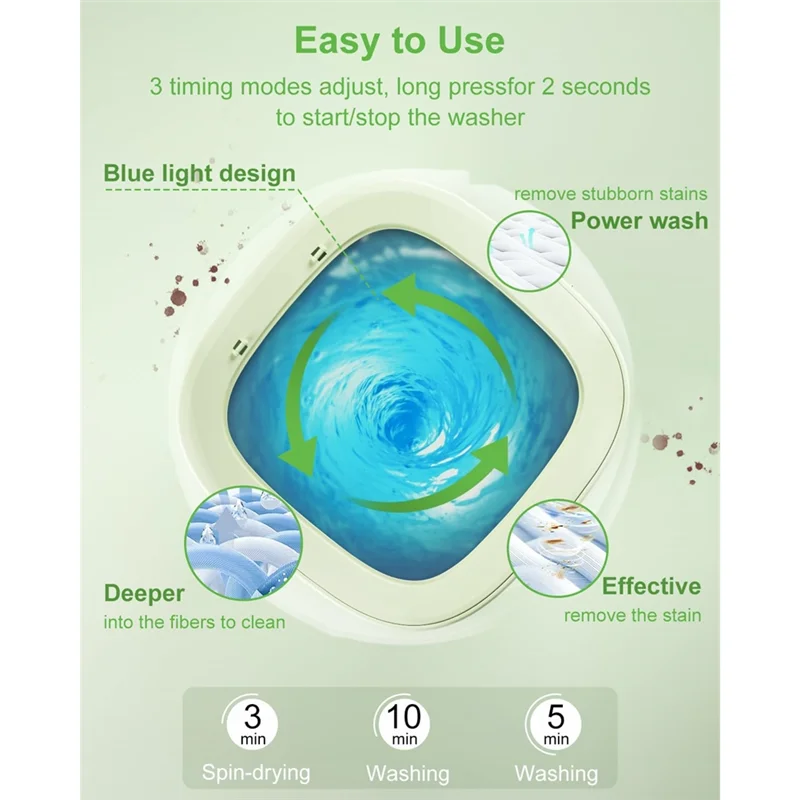 Easy to Use

3 timing modes adjust, long pressfor 2 seconds to start/stop the washer

Blue light design

remove stubborn stains
Power wash

Deeper
into the fibers to clean

Effective
remove the stain

3 min
Spin-drying

10 min
Washing

5 min
Washing